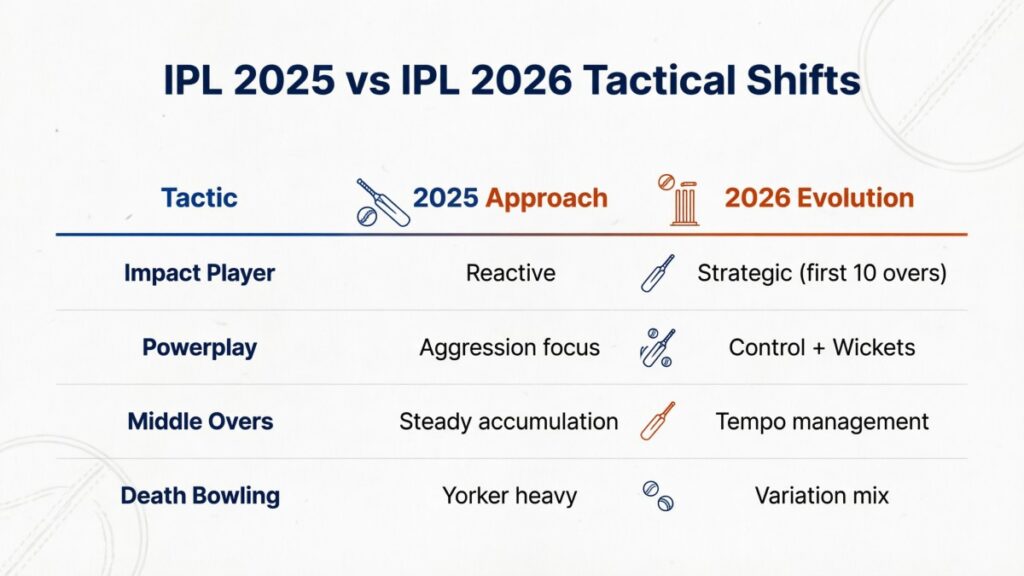 IPL 2025 vs IPL 2026 Tactical Shifts

| Tactic | 2025 Approach | 2026 Evolution |
|---|---|---|
| Impact Player | Reactive | Strategic (first 10 overs) |
| Powerplay | Aggression focus | Control + Wickets |
| Middle Overs | Steady accumulation | Tempo management |
| Death Bowling | Yorker heavy | Variation mix |